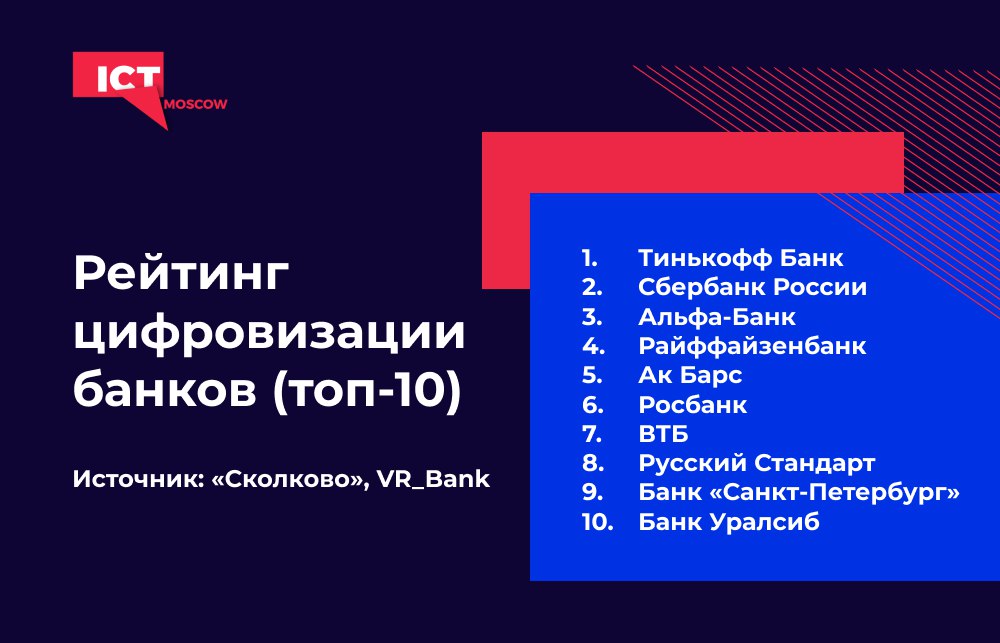 ICT MOSCOW

Рейтинг цифровизации банков (топ-10)

Источник: «Сколково», VR_Bank

1. Тинькофф Банк
2. Сбербанк России
3. Альфа-Банк
4. Райффайзенбанк
5. Ак Барс
6. Росбанк
7. ВТБ
8. Русский Стандарт
9. Банк «Санкт-Петербург»
10. Банк Уралсиб